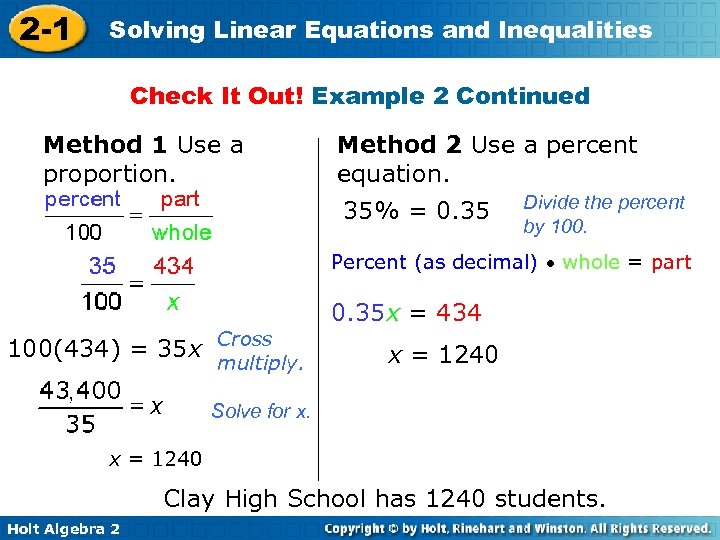 2-1 Solving Linear Equations and Inequalities

Check It Out! Example 2 Continued

Method 1 Use a proportion.

$\frac{\text{percent}}{100} = \frac{\text{part}}{\text{whole}}$

$\frac{35}{100} = \frac{434}{x}$

$100(434) = 35x$ Cross multiply.

$\frac{43,400}{35} = x$ Solve for x.

$x = 1240$

Method 2 Use a percent equation.

$35\% = 0.35$ Divide the percent by 100.

Percent (as decimal) • whole = part

$0.35x = 434$

$x = 1240$

Clay High School has 1240 students.

Holt Algebra 2

Copyright © by Holt, Rinehart and Winston. All Rights Reserved.